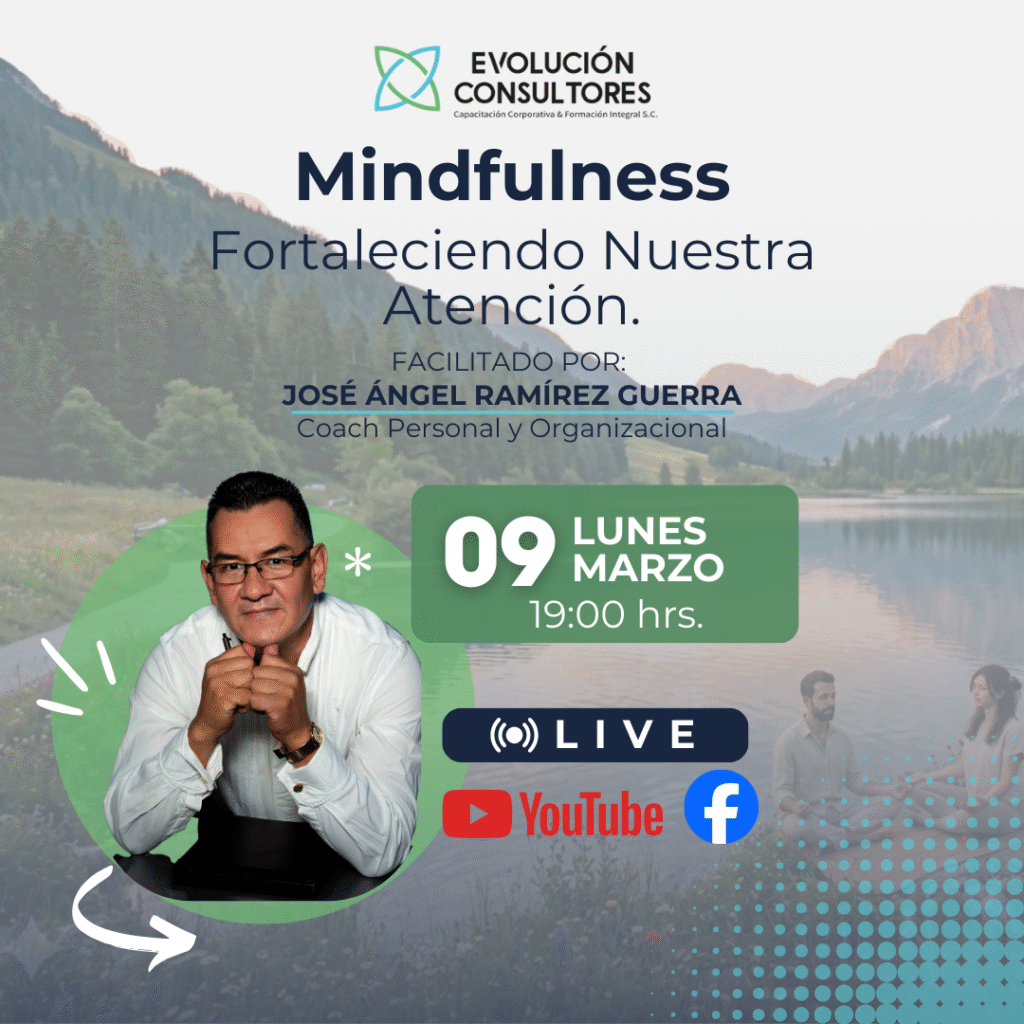 EVOLUCIÓN CONSULTORES
Capacitación Corporativa & Formación Integral S.C.

Mindfulness
Fortaleciendo Nuestra Atención.

FACILITADO POR:
JOSÉ ÁNGEL RAMÍREZ GUERRA
Coach Personal y Organizacional

09 LUNES MARZO
19:00 hrs.

LIVE

YouTube